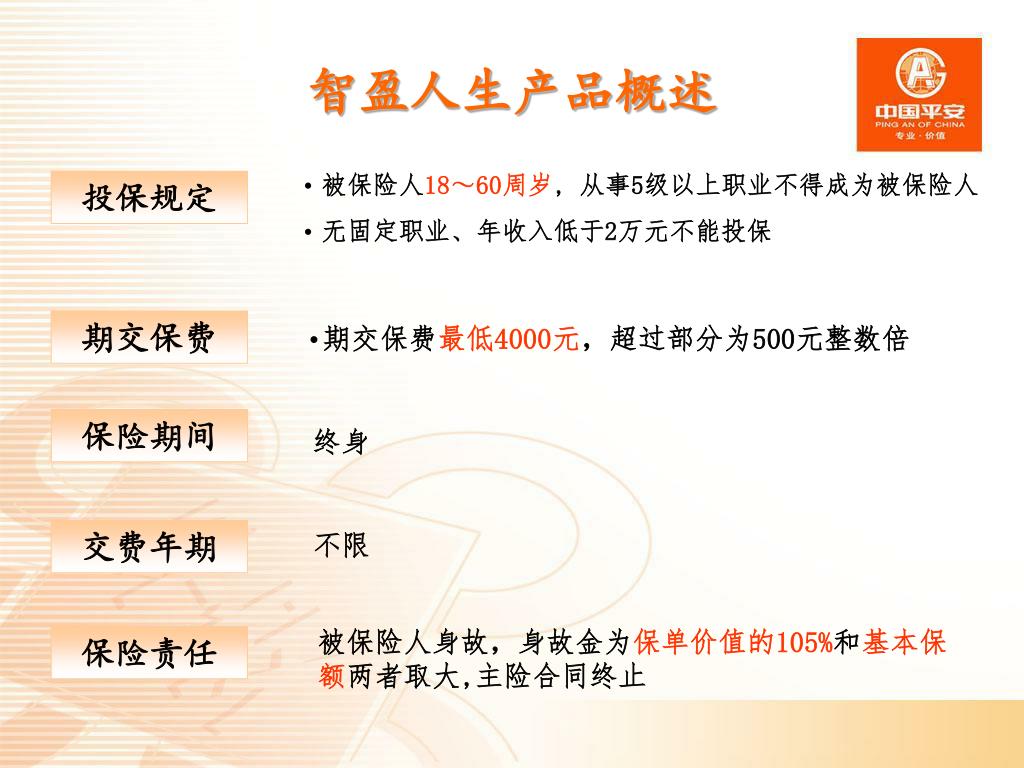 智盈人生产品概述

中国平安
PING AN OF CHINA
专业·价值

投保规定

• 被保险人18～60周岁，从事5级以上职业不得成为被保险人

• 无固定职业、年收入低于2万元不能投保

期交保费

•期交保费最低4000元，超过部分为500元整数倍

保险期间

终身

交费年期

不限

保险责任

被保险人身故，身故金为保单价值的105%和基本保额两者取大,主险合同终止